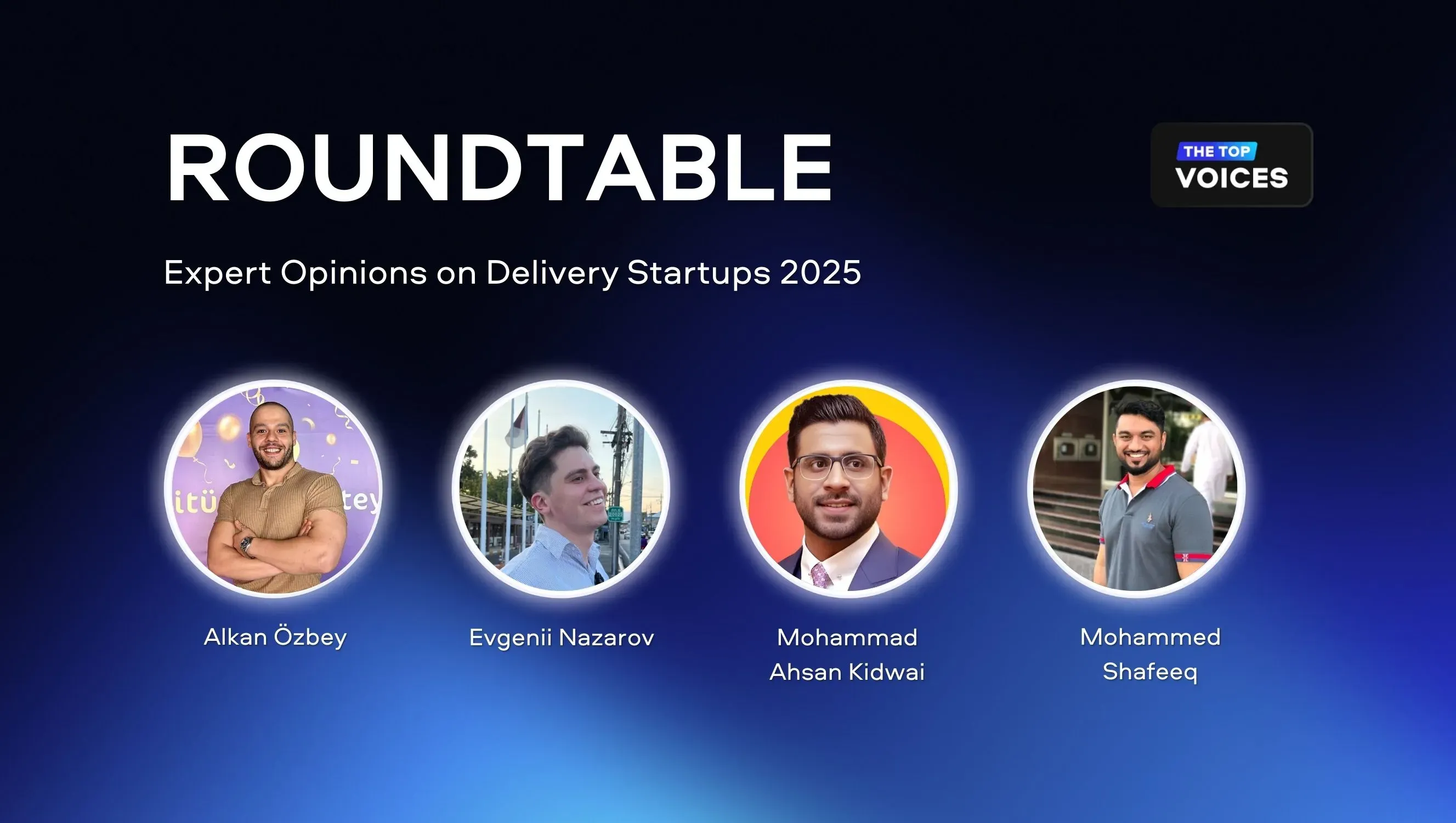 ROUNDTABLE

THE TOP VOICES

Expert Opinions on Delivery Startups 2025

itü tey

Alkan Özbey

Evgenii Nazarov

Mohammad Ahsan Kidwai

Mohammed Shafeeq